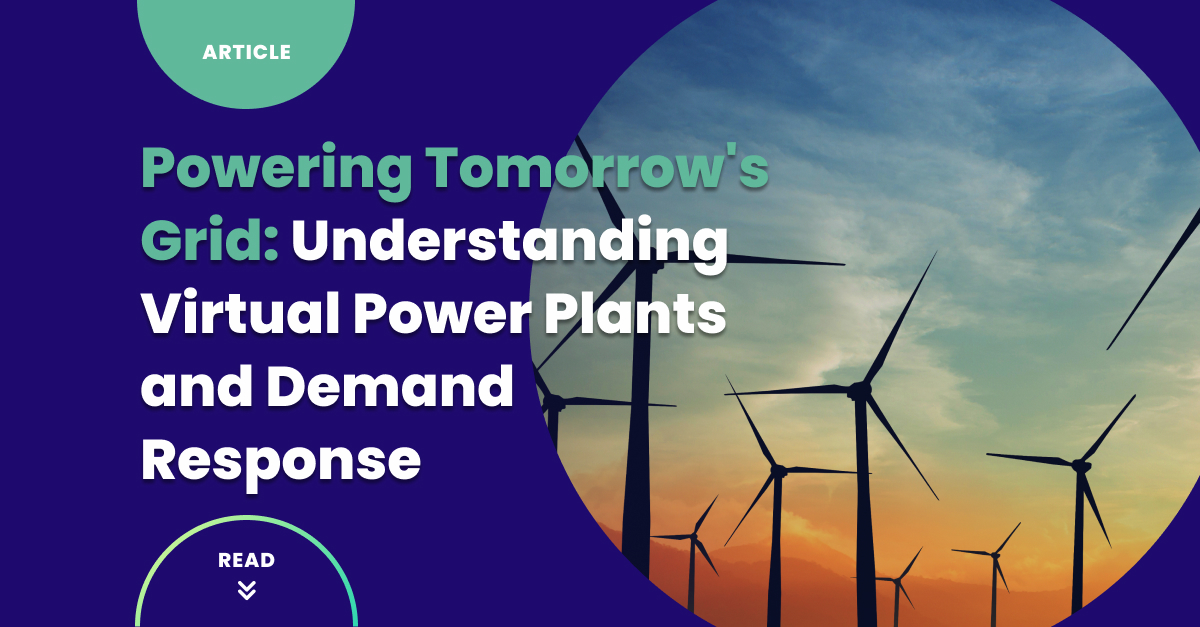 ARTICLE

Powering Tomorrow's Grid: Understanding Virtual Power Plants and Demand Response

READ